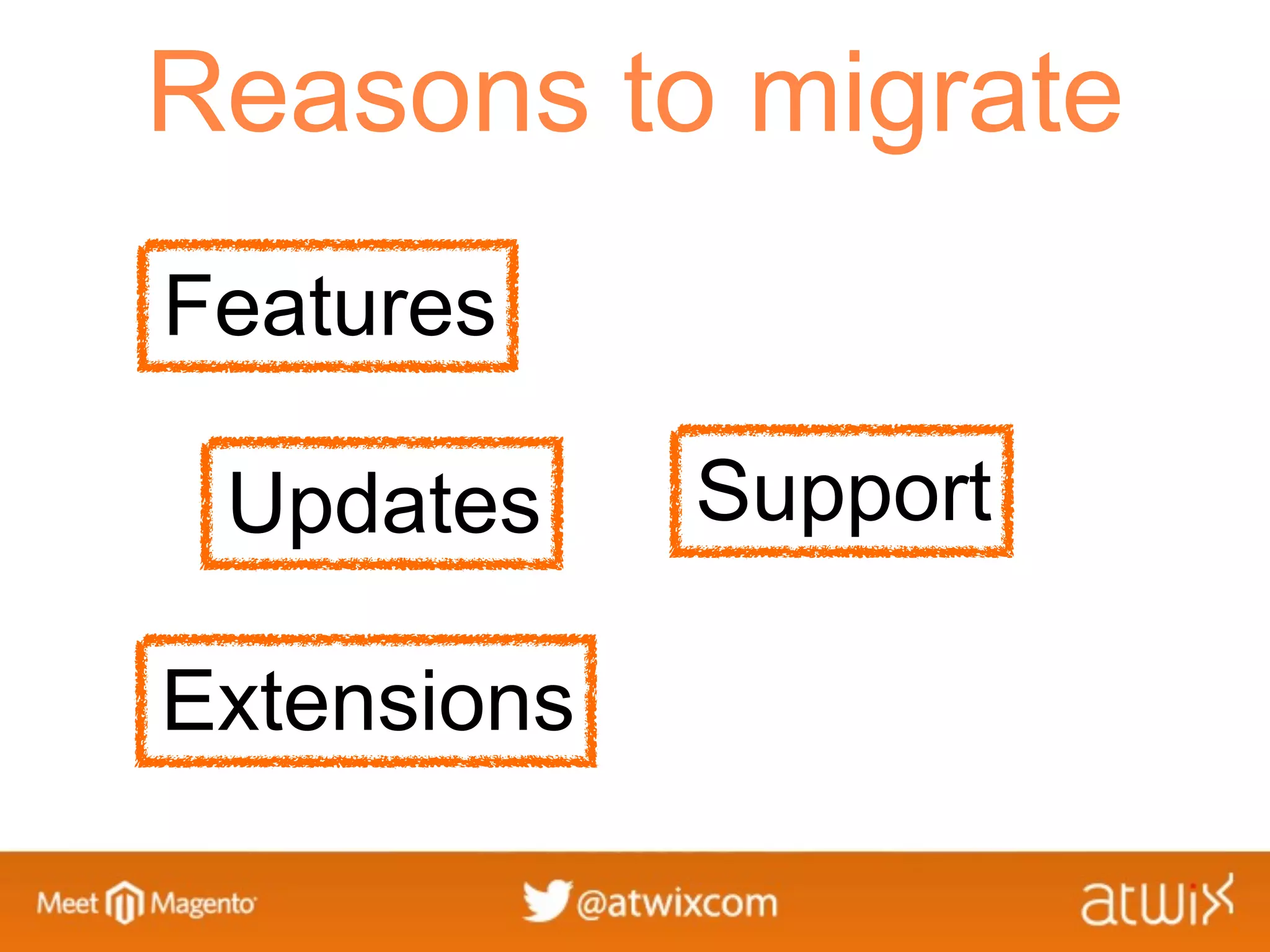 Reasons to migrate

Features

Updates

Support

Extensions

Meet Magento

@atwixcom

atwix